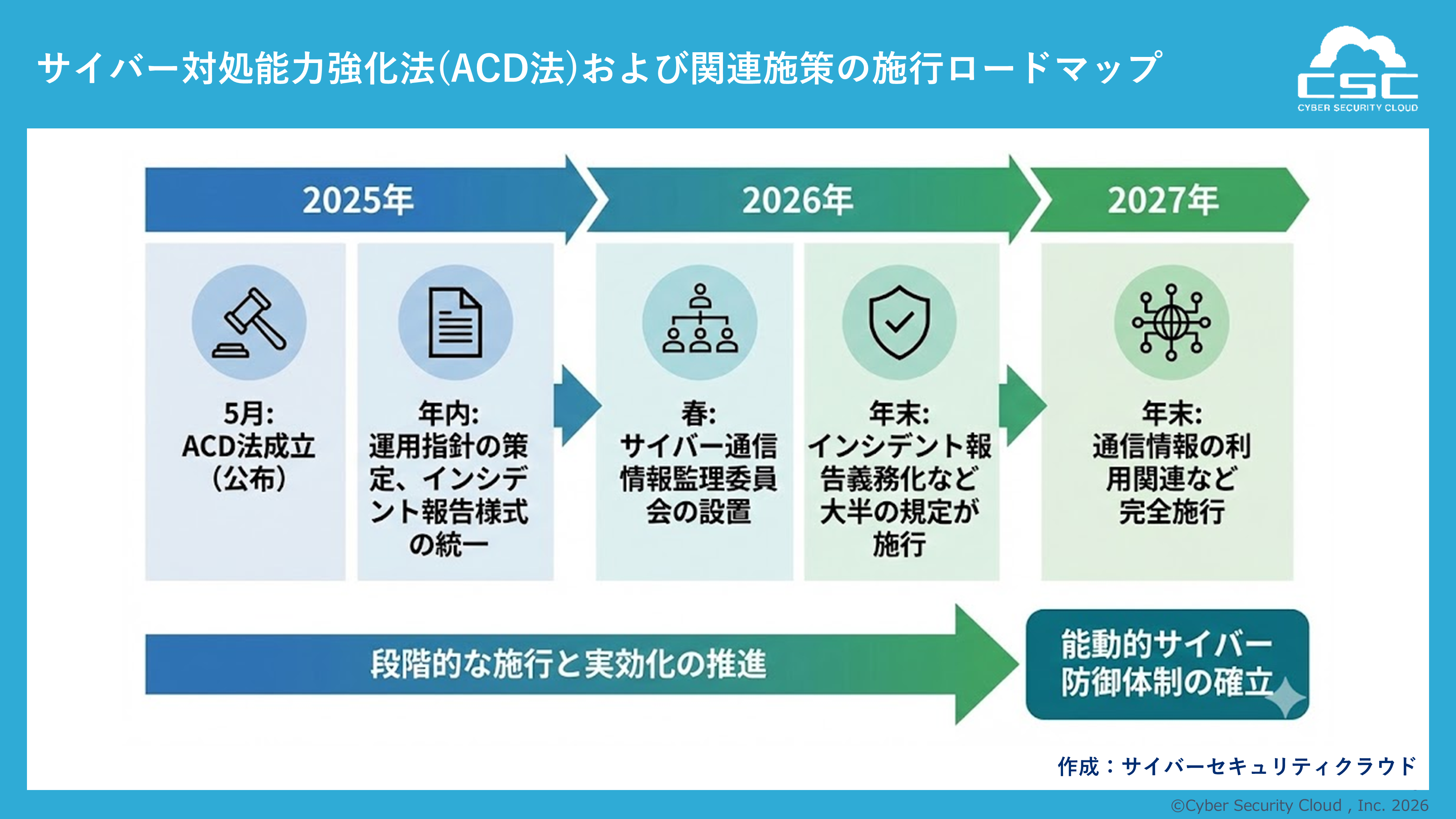 サイバー対処能力強化法(ACD法)および関連施策の施行ロードマップ

CSC
CYBER SECURITY CLOUD

2025年

2026年

2027年

5月:
ACD法成立
(公布)

年内:
運用指針の策定、インシデント報告様式の統一

春:
サイバー通信情報監理委員会の設置

年末:
インシデント報告義務化など大半の規定が施行

年末:
通信情報の利用関連など完全施行

段階的な施行と実効化の推進

能動的サイバー防御体制の確立

作成：サイバーセキュリティクラウド

©Cyber Security Cloud , Inc. 2026